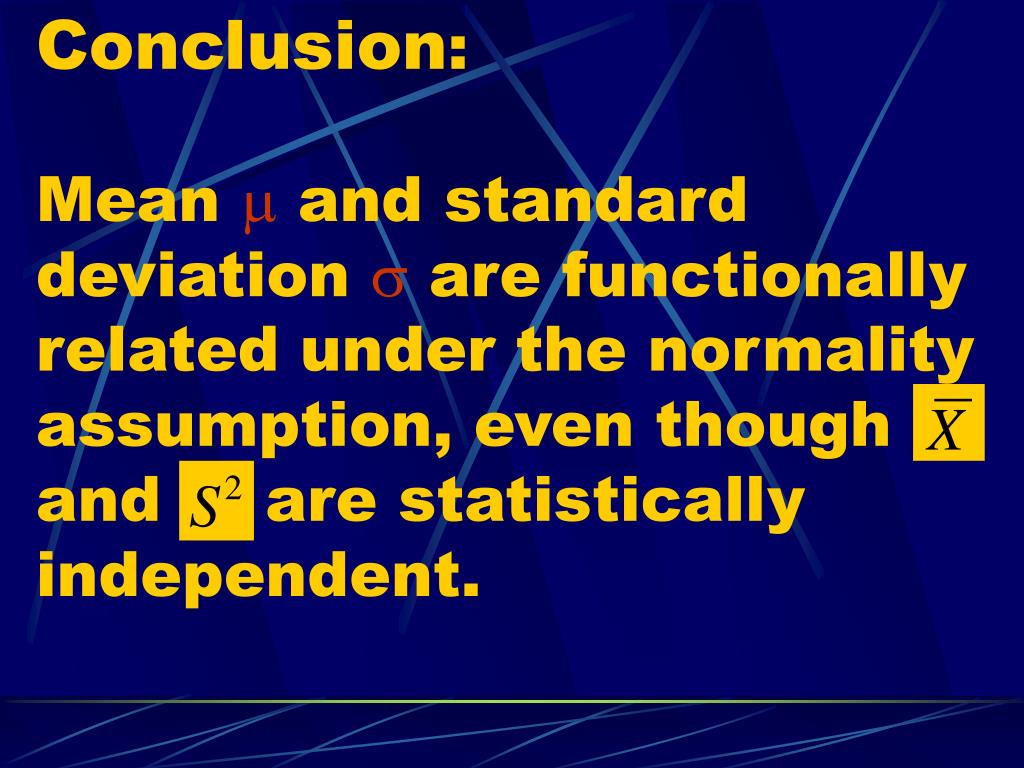 Conclusion:

Mean $\mu$ and standard deviation $\sigma$ are functionally related under the normality assumption, even though $\overline{X}$ and $S^2$ are statistically independent.